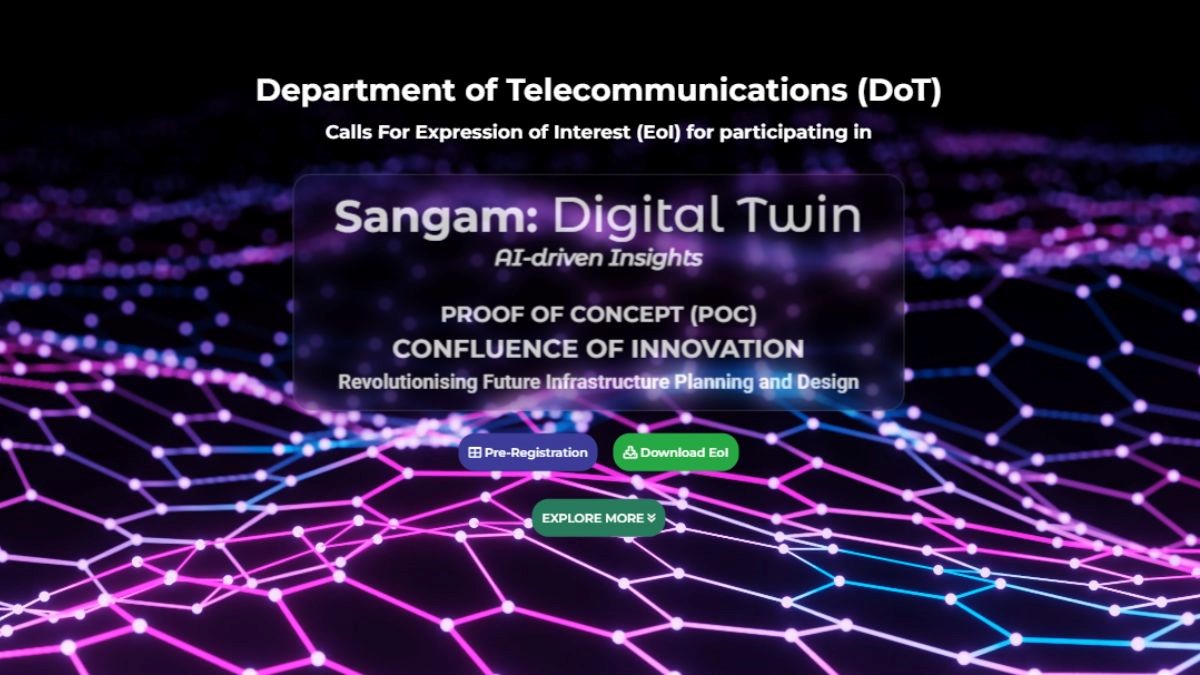 Department of Telecommunications (DoT)

Calls For Expression of Interest (EoI) for participating in

Sangam: Digital Twin

AI-driven Insights

PROOF OF CONCEPT (POC)

CONFLUENCE OF INNOVATION

Revolutionising Future Infrastructure Planning and Design

Pre-Registration

Download EoI

EXPLORE MORE